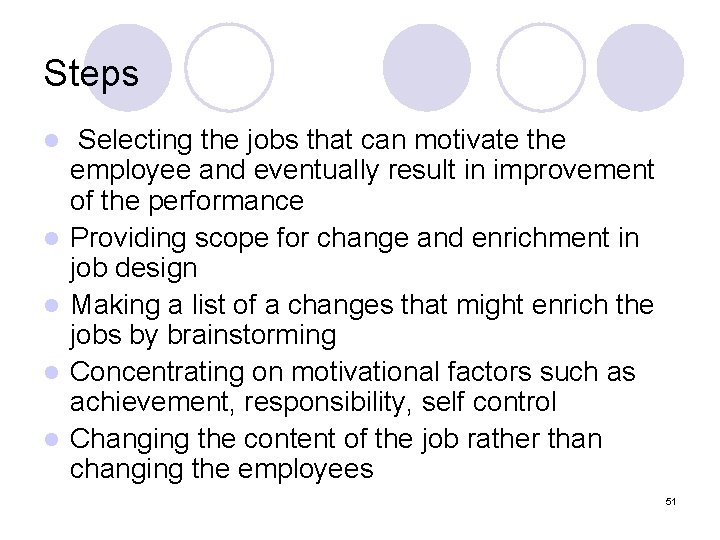 Steps

- Selecting the jobs that can motivate the employee and eventually result in improvement of the performance
- Providing scope for change and enrichment in job design
- Making a list of a changes that might enrich the jobs by brainstorming
- Concentrating on motivational factors such as achievement, responsibility, self control
- Changing the content of the job rather than changing the employees

51